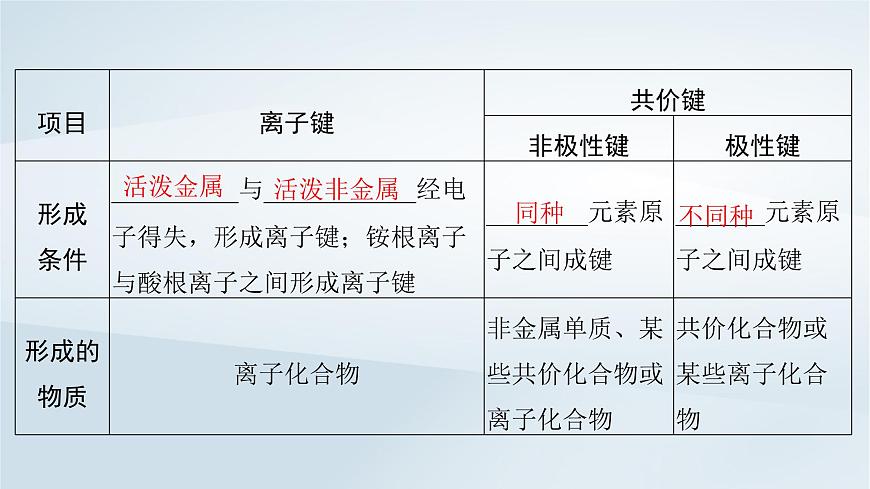 | 项目 | 离子键 | 共价键 | |
|---|---|---|---|
| | | 非极性键 | 极性键 |
| 形成条件 | 活泼金属与活泼非金属经电子得失，形成离子键；铵根离子与酸根离子之间形成离子键 | 同种元素原子之间成键 | 不同种元素原子之间成键 |
| 形成的物质 | 离子化合物 | 非金属单质、某些共价化合物或离子化合物 | 共价化合物或某些离子化合物 |